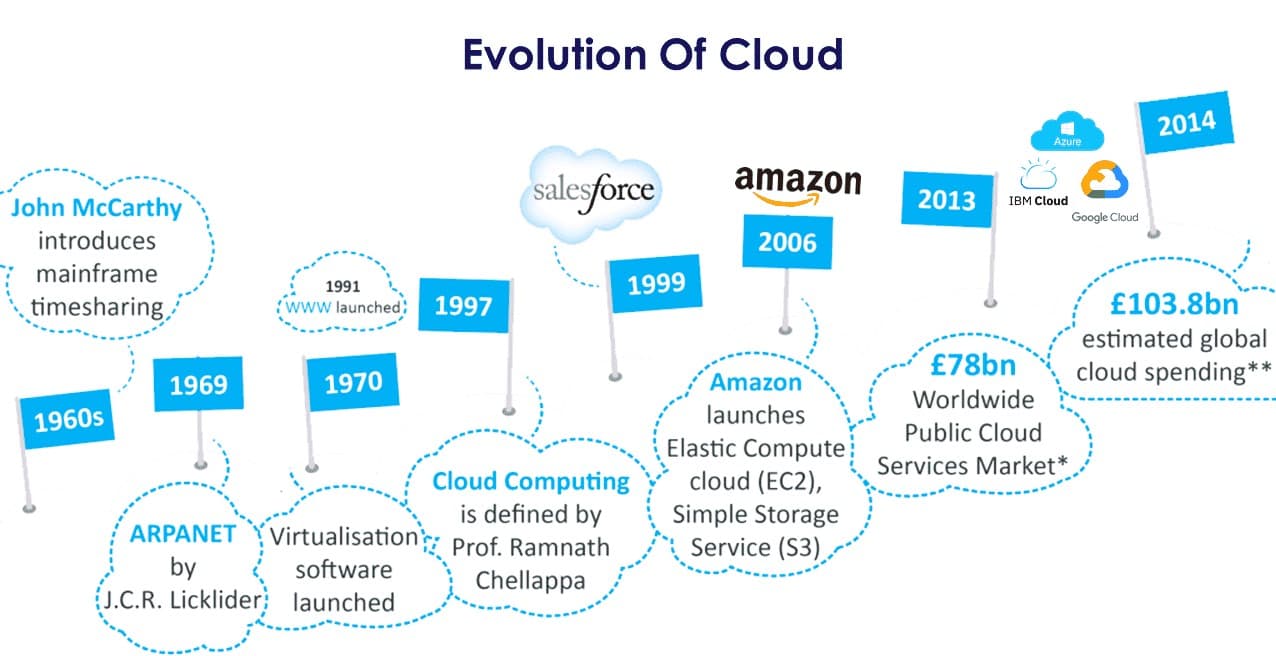 Evolution Of Cloud

John McCarthy introduces mainframe timesharing

1960s

1969

ARPANET by J.C.R. Licklider

1991 WWW launched

1970

Virtualisation software launched

1997

Cloud Computing is defined by Prof. Ramnath Chellappa

salesforce

1999

amazon

2006

Amazon launches Elastic Compute cloud (EC2), Simple Storage Service (S3)

2013

£78bn Worldwide Public Cloud Services Market*

Azure

IBM Cloud

Google Cloud

2014

£103.8bn estimated global cloud spending**